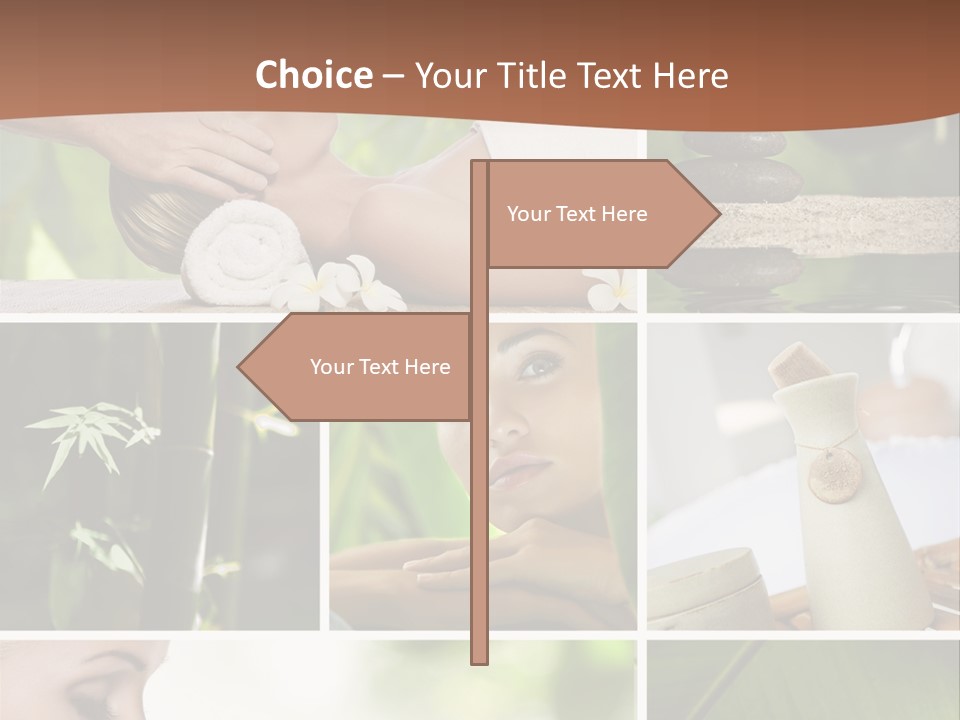 Choice – Your Title Text Here

Your Text Here

Your Text Here